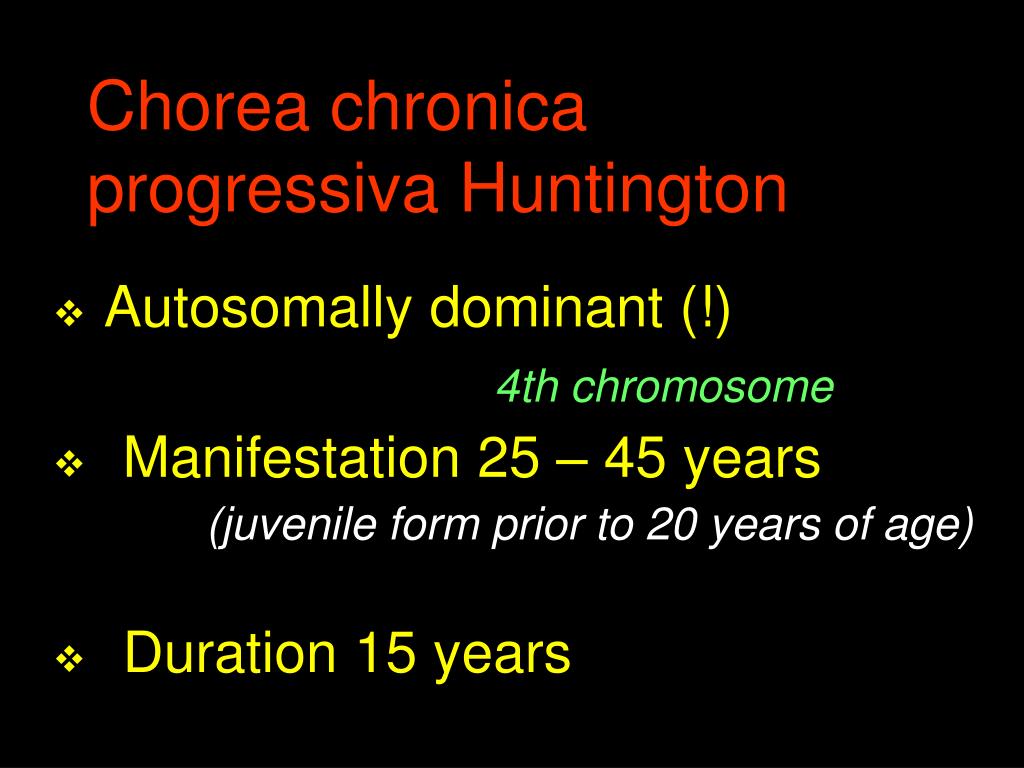 Chorea chronica progressiva Huntington

❖ Autosomally dominant (!)

4th chromosome

❖ Manifestation 25 – 45 years

(juvenile form prior to 20 years of age)

❖ Duration 15 years